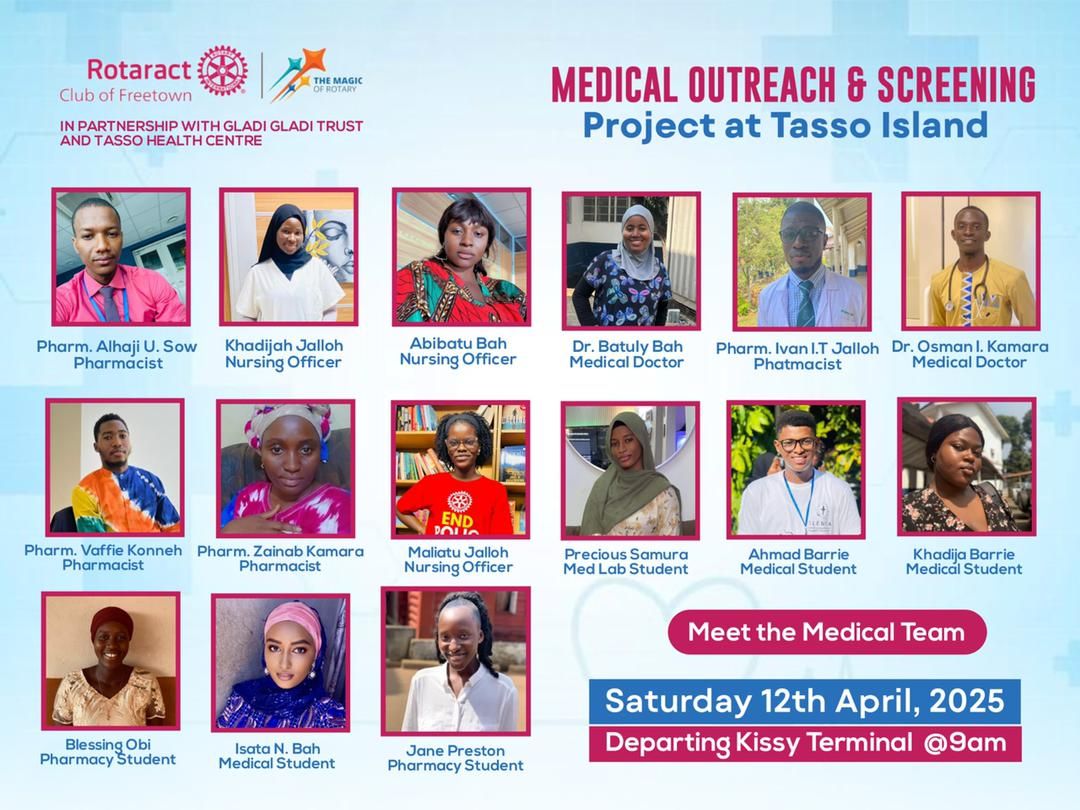 Rotaract Club of Freetown

THE MAGIC OF ROTARY

IN PARTNERSHIP WITH GLADI GLADI TRUST AND TASSO HEALTH CENTRE

MEDICAL OUTREACH & SCREENING
Project at Tasso Island

Pharm. Alhaji U. Sow
Pharmacist

Khadijah Jalloh
Nursing Officer

Abibatu Bah
Nursing Officer

Dr. Batuly Bah
Medical Doctor

Pharm. Ivan I.T Jalloh
Phatmacist

Dr. Osman I. Kamara
Medical Doctor

Pharm. Vaffie Konneh
Pharmacist

Pharm. Zainab Kamara
Pharmacist

END POLIO

Maliatu Jalloh
Nursing Officer

Precious Samura
Med Lab Student

Ahmad Barrie
Medical Student

Khadija Barrie
Medical Student

Blessing Obi
Pharmacy Student

Isata N. Bah
Medical Student

Jane Preston
Pharmacy Student

Meet the Medical Team

Saturday 12th April, 2025

Departing Kissy Terminal @9am